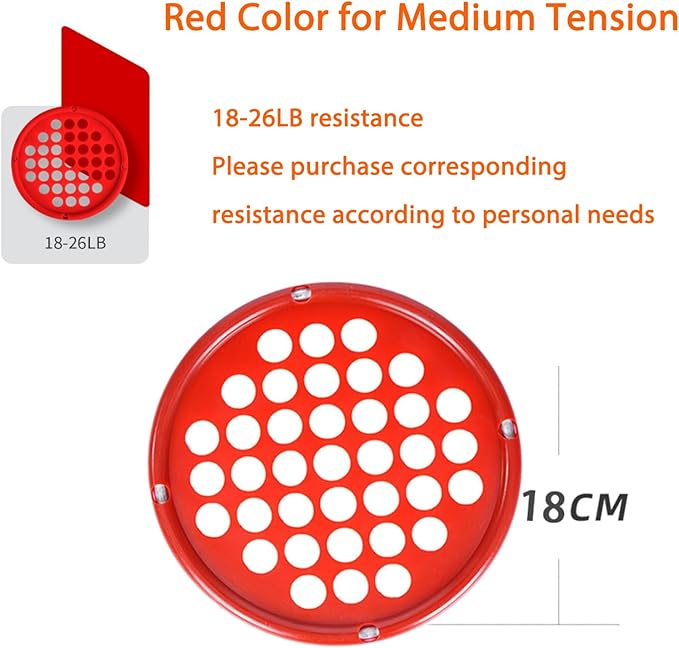 Red Color for Medium Tension

18-26LB

18-26LB resistance
Please purchase corresponding
resistance according to personal needs

18CM